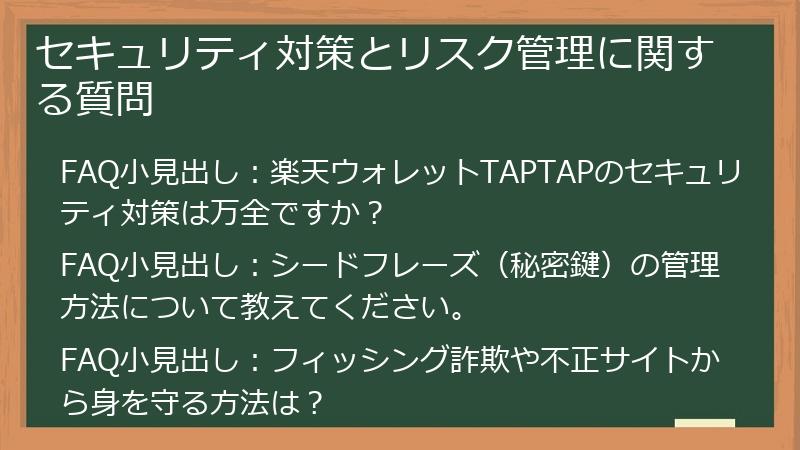 セキュリティ対策とリスク管理に関する質問

FAQ小見出し：楽天ウォレットTAPTAPのセキュリティ対策は万全ですか？

FAQ小見出し：シードフレーズ（秘密鍵）の管理方法について教えてください。

FAQ小見出し：フィッシング詐欺や不正サイトから身を守る方法は？